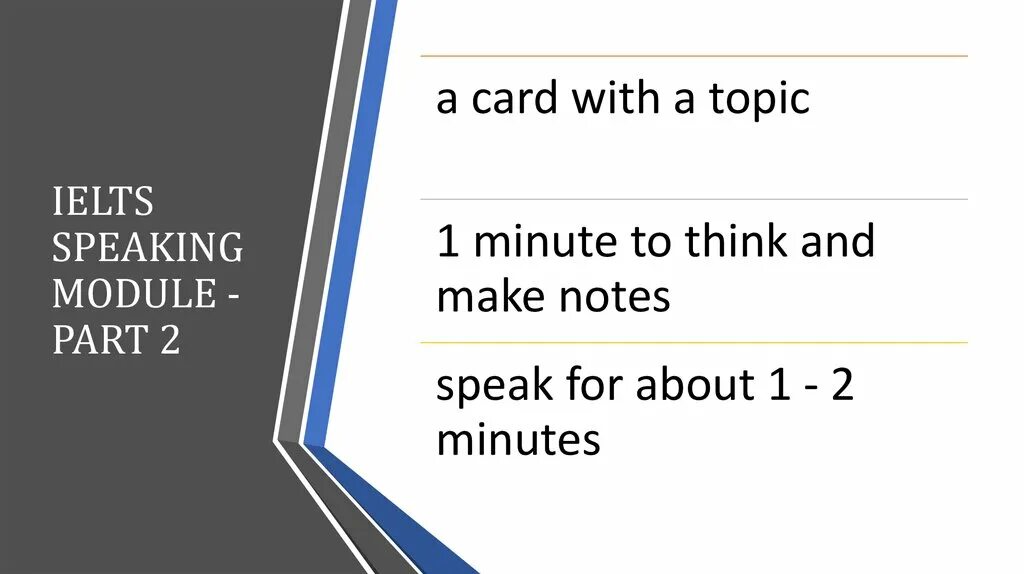 IELTS SPEAKING MODULE - PART 2

a card with a topic

1 minute to think and make notes

speak for about 1 - 2 minutes